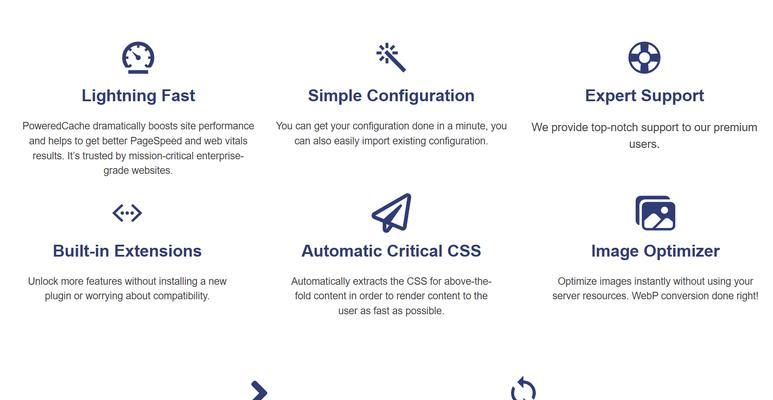 Lightning Fast

PoweredCache dramatically boosts site performance and helps to get better PageSpeed and web vitals results. It's trusted by mission-critical enterprise-grade websites.

Simple Configuration

You can get your configuration done in a minute, you can also easily import existing configuration.

Expert Support

We provide top-notch support to our premium users.

Built-in Extensions

Unlock more features without installing a new plugin or worrying about compatibility.

Automatic Critical CSS

Automatically extracts the CSS for above-the-fold content in order to render content to the user as fast as possible.

Image Optimizer

Optimize images instantly without using your server resources. WebP conversion done right!